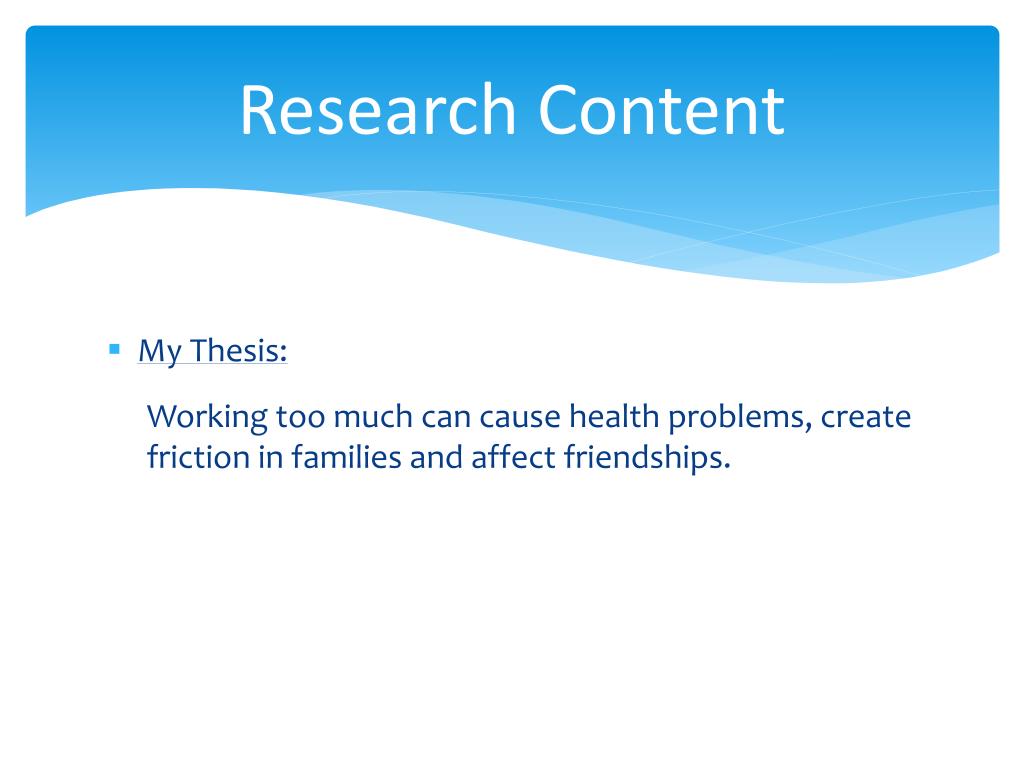 Research Content

My Thesis:

Working too much can cause health problems, create friction in families and affect friendships.